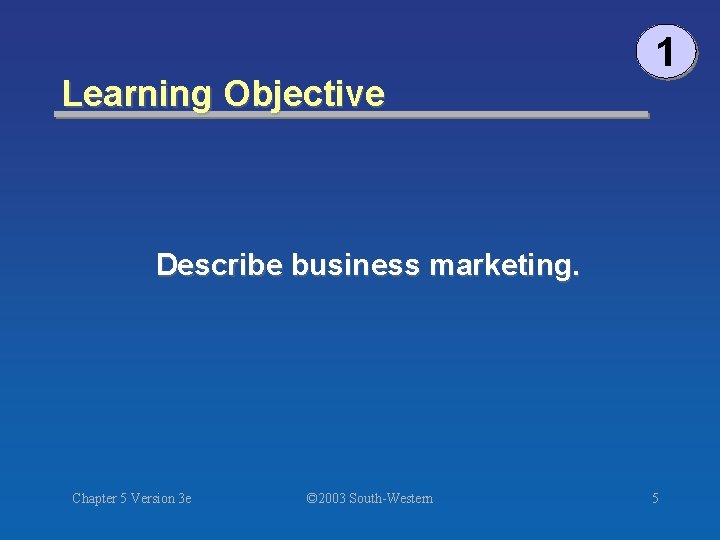 1

Learning Objective

Describe business marketing.

Chapter 5 Version 3e

©2003 South-Western

5